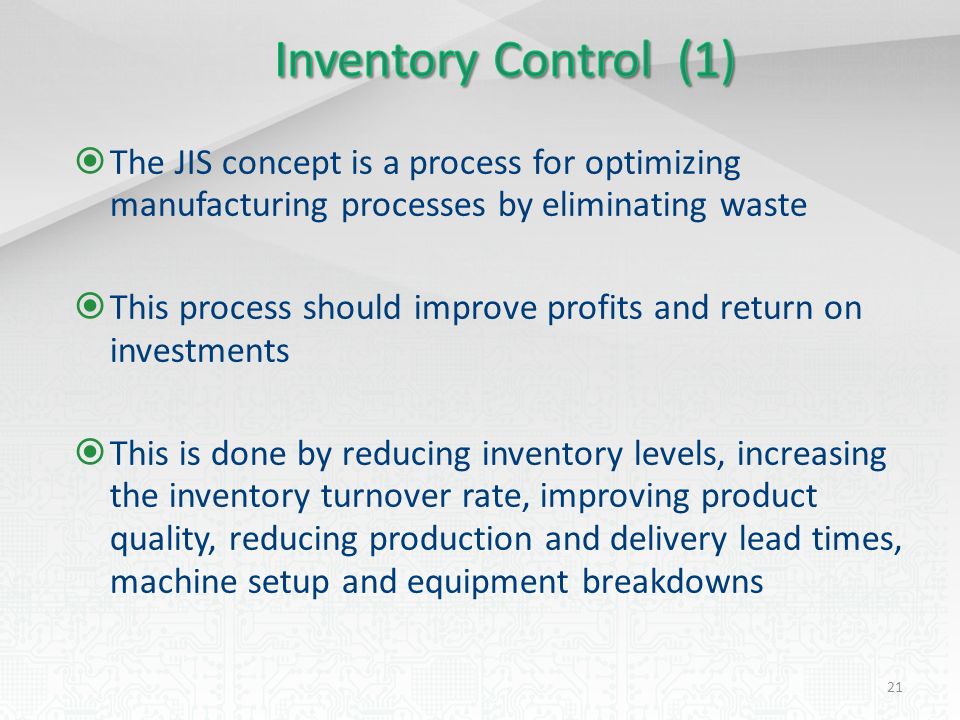 Inventory Control (1)

The JIS concept is a process for optimizing manufacturing processes by eliminating waste

This process should improve profits and return on investments

This is done by reducing inventory levels, increasing the inventory turnover rate, improving product quality, reducing production and delivery lead times, machine setup and equipment breakdowns

21